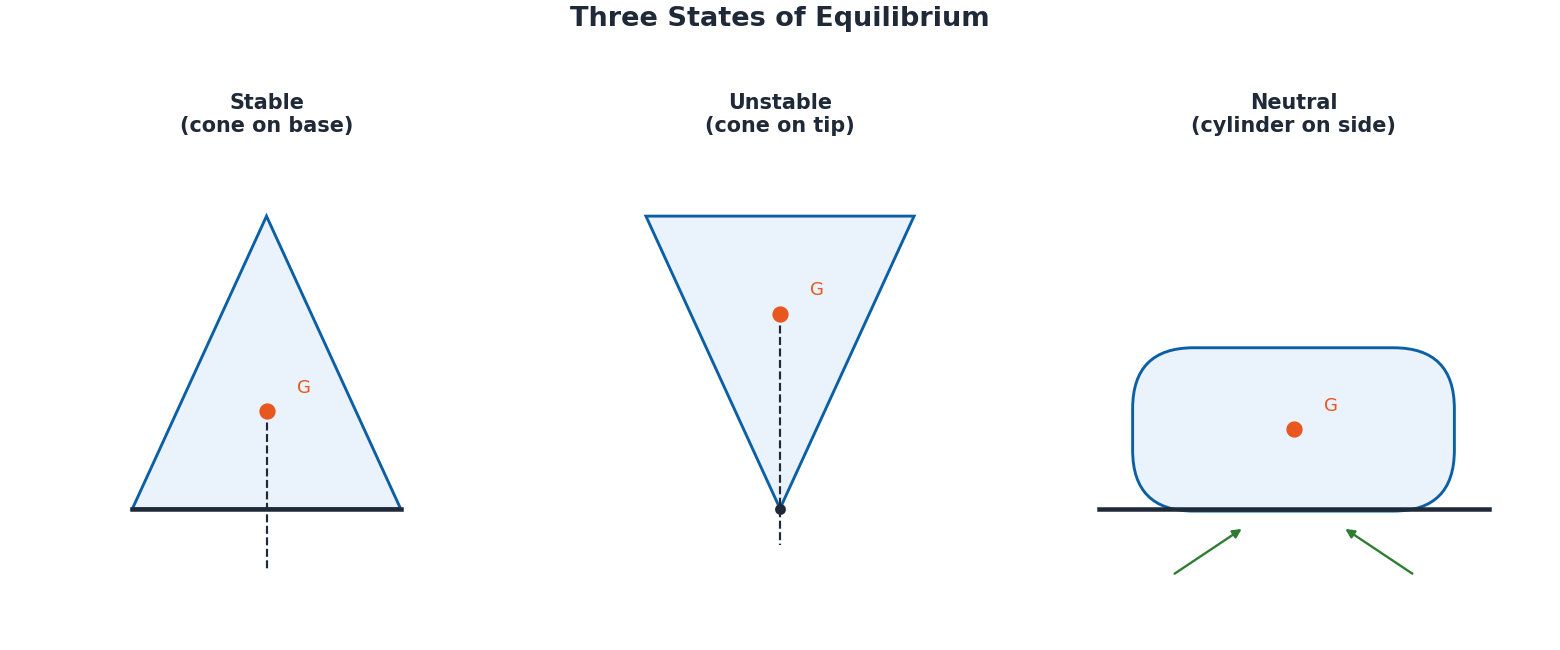 Three States of Equilibrium

Stable
(cone on base)

G

Unstable
(cone on tip)

G

Neutral
(cylinder on side)

G